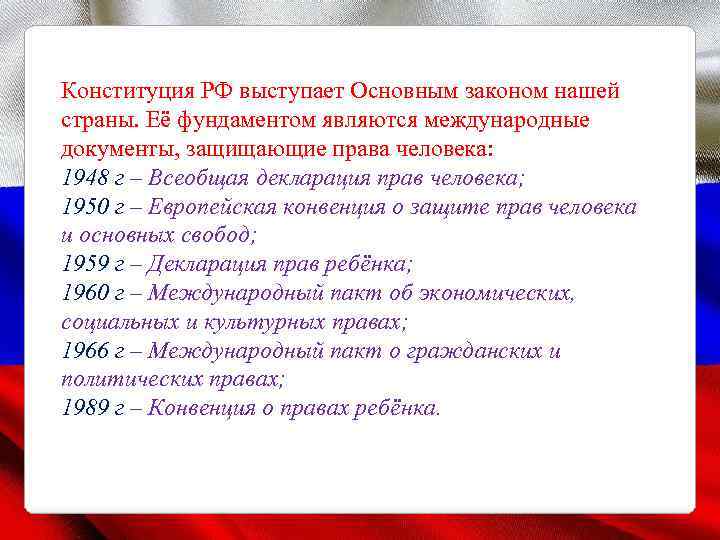 Конституция РФ выступает Основным законом нашей страны. Её фундаментом являются международные документы, защищающие права человека:
1948 г – Всеобщая декларация прав человека;
1950 г – Европейская конвенция о защите прав человека и основных свобод;
1959 г – Декларация прав ребёнка;
1960 г – Международный пакт об экономических, социальных и культурных правах;
1966 г – Международный пакт о гражданских и политических правах;
1989 г – Конвенция о правах ребёнка.